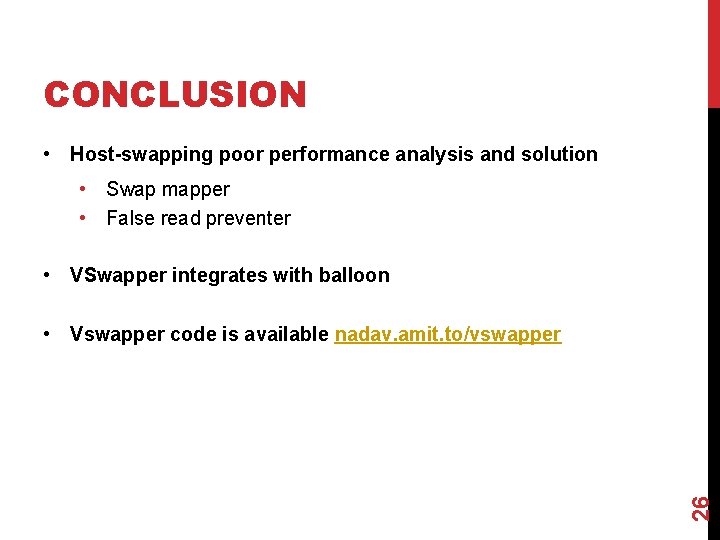 CONCLUSION

• Host-swapping poor performance analysis and solution

• Swap mapper
• False read preventer

• VSwapper integrates with balloon

• Vswapper code is available nadav.amit.to/vswapper

26